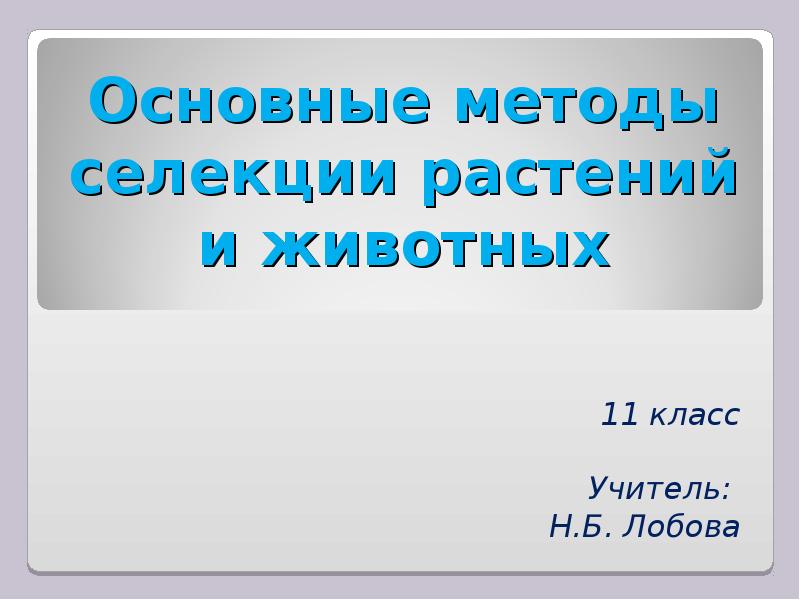 Основные методы селекции растений и животных

11 класс

Учитель:
Н.Б. Лобова